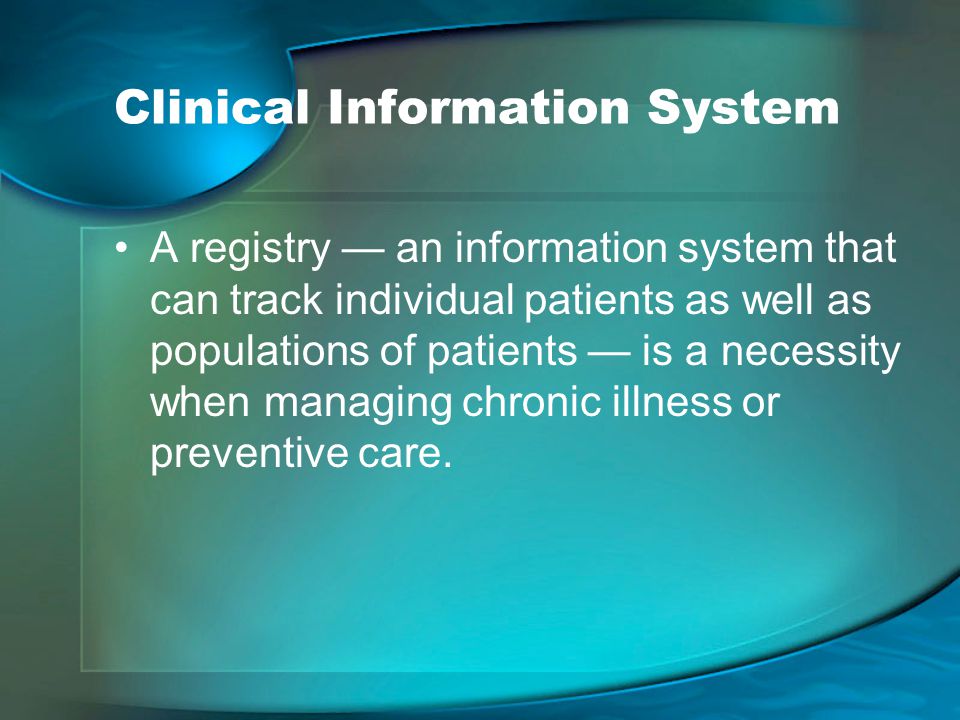 Clinical Information System

• A registry — an information system that can track individual patients as well as populations of patients — is a necessity when managing chronic illness or preventive care.